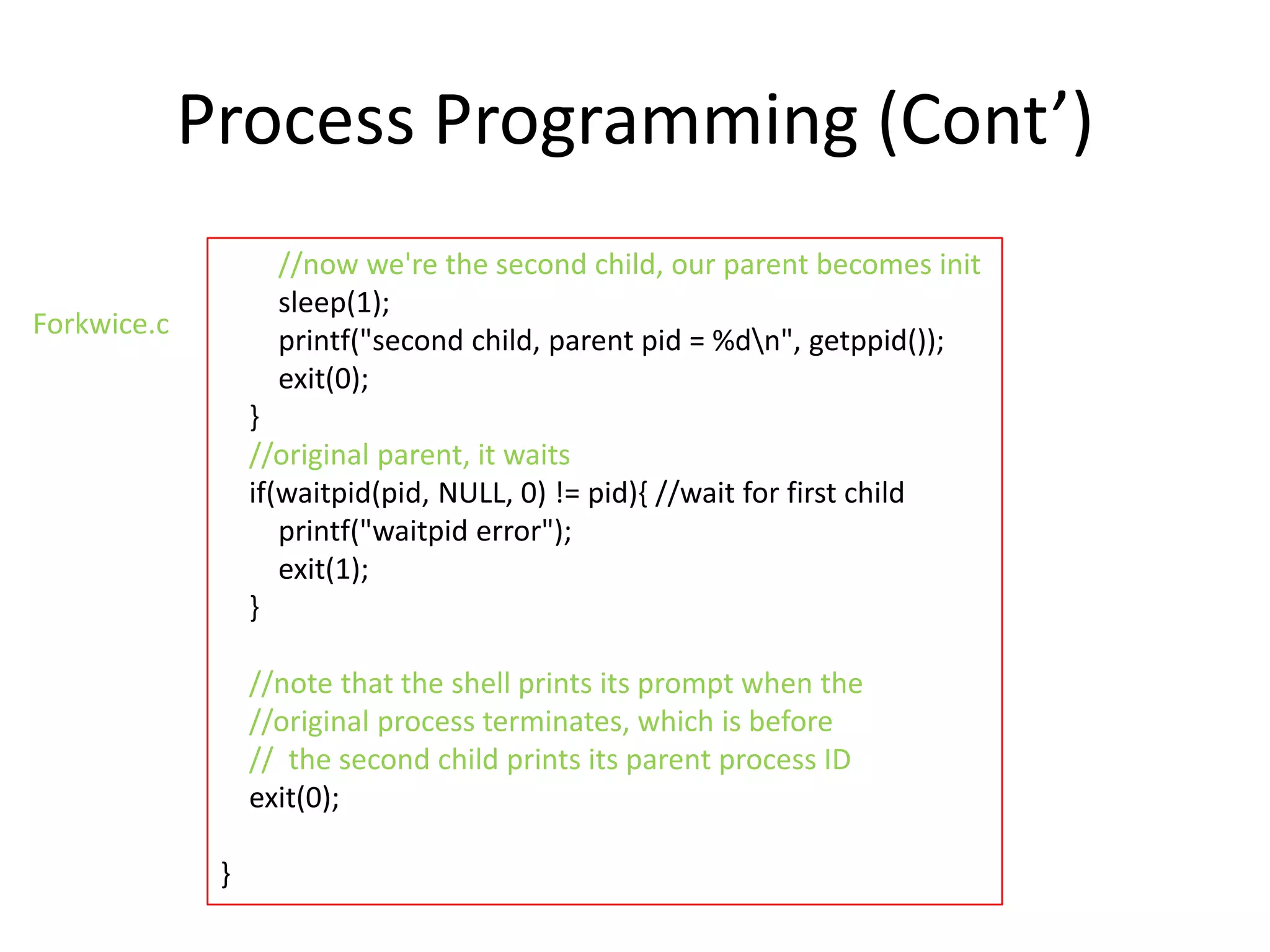 Process Programming (Cont’)

Forkwice.c

//now we're the second child, our parent becomes init
sleep(1);
printf("second child, parent pid = %d\n", getppid());
exit(0);
}
//original parent, it waits
if(waitpid(pid, NULL, 0) != pid){ //wait for first child
printf("waitpid error");
exit(1);
}

//note that the shell prints its prompt when the
//original process terminates, which is before
// the second child prints its parent process ID
exit(0);

}